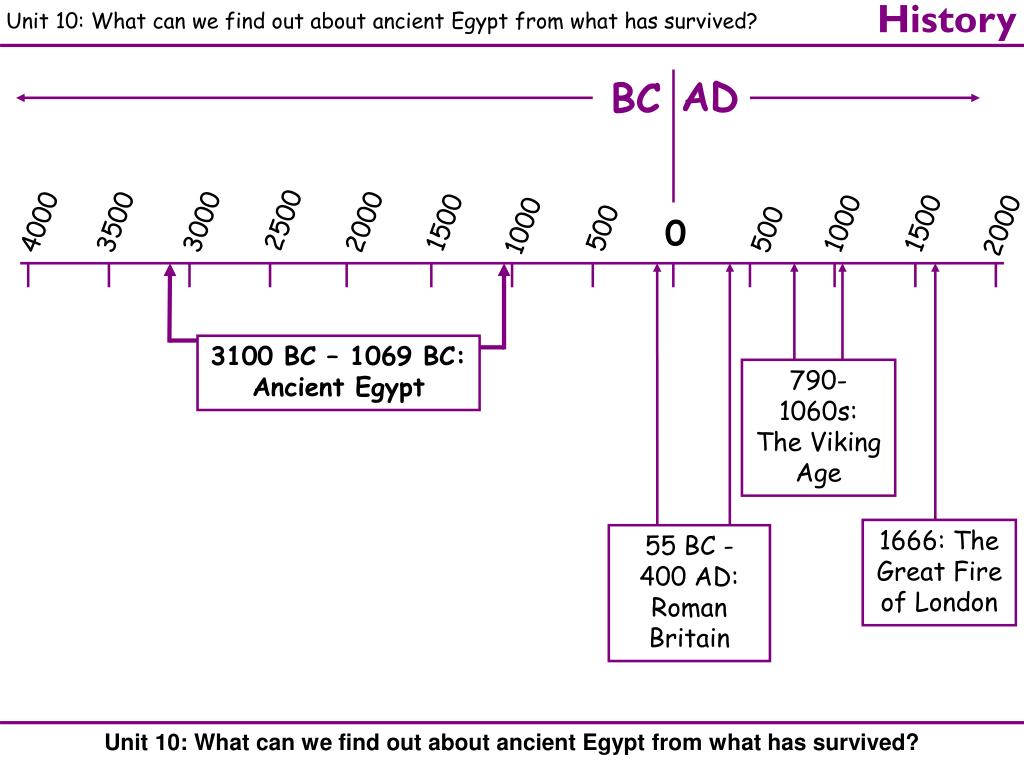 Unit 10: What can we find out about ancient Egypt from what has survived?

History

BC AD

4000 3500 3000 2500 2000 1500 1000 500 0 500 1000 1500 2000

3100 BC – 1069 BC: Ancient Egypt

790-1060s: The Viking Age

55 BC - 400 AD: Roman Britain

1666: The Great Fire of London

Unit 10: What can we find out about ancient Egypt from what has survived?